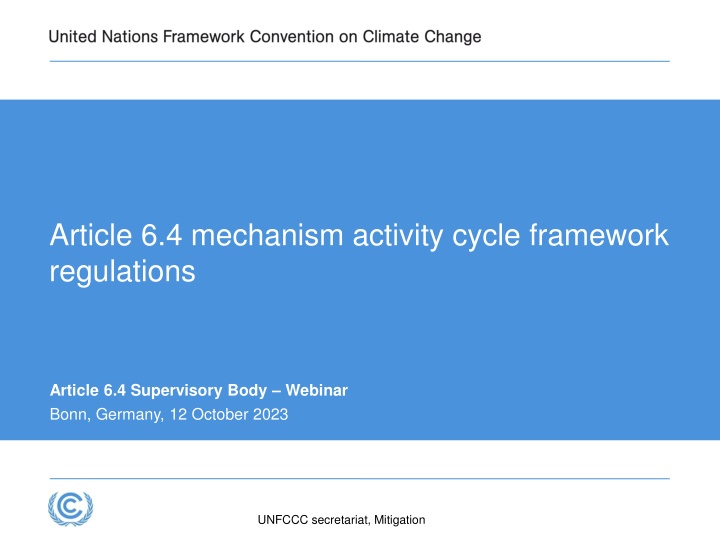 United Nations Framework Convention on Climate Change

Article 6.4 mechanism activity cycle framework regulations

Article 6.4 Supervisory Body – Webinar
Bonn, Germany, 12 October 2023

UNFCCC secretariat, Mitigation